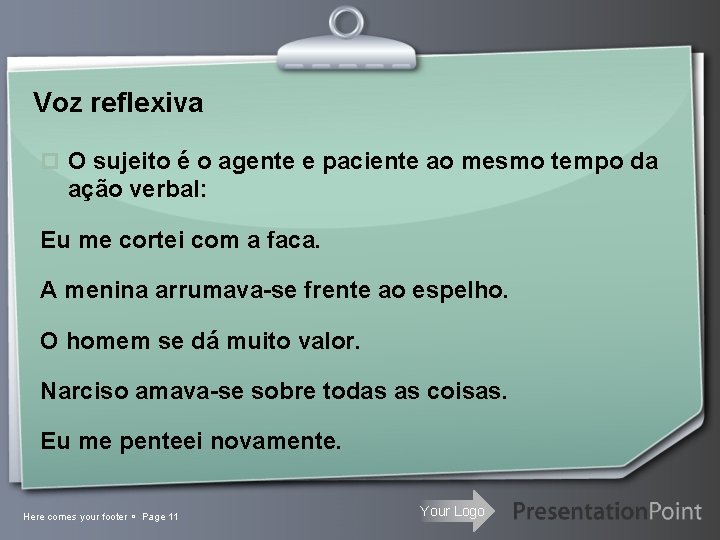 Voz reflexiva

O sujeito é o agente e paciente ao mesmo tempo da ação verbal:

Eu me cortei com a faca.

A menina arrumava-se frente ao espelho.

O homem se dá muito valor.

Narciso amava-se sobre todas as coisas.

Eu me penteei novamente.

Here comes your footer ▪ Page 11

Your Logo

PresentationPoint